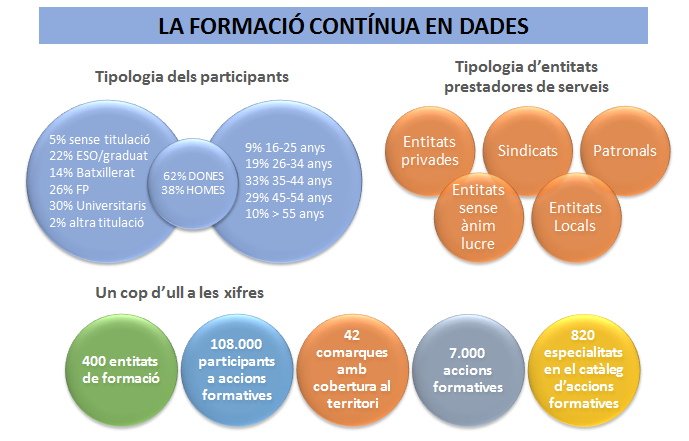 LA FORMACIÓ CONTÍNUA EN DADES

Tipologia dels participants

5% sense titulació
22% ESO/graduat
14% Batxillerat
26% FP
30% Universitaris
2% altra titulació

62% DONES
38% HOMES

9% 16-25 anys
19% 26-34 anys
33% 35-44 anys
29% 45-54 anys
10% > 55 anys

Tipologia d'entitats prestadores de serveis

Entitats privades

Sindicats

Patronals

Entitats sense ànim lucre

Entitats Locals

Un cop d'ull a les xifres

400 entitats de formació

108.000 participants a accions formatives

42 comarques amb cobertura al territori

7.000 accions formatives

820 especialitats en el catàleg d'accions formatives